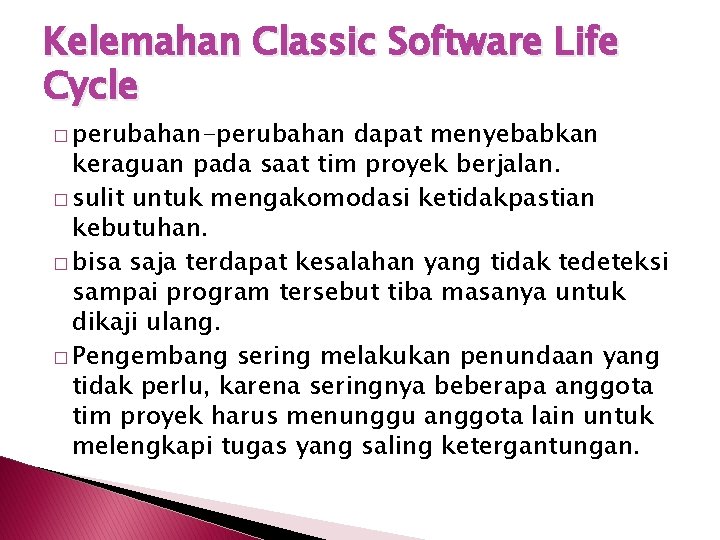 Kelemahan Classic Software Life Cycle

□ perubahan-perubahan dapat menyebabkan keraguan pada saat tim proyek berjalan.

□ sulit untuk mengakomodasi ketidakpastian kebutuhan.

□ bisa saja terdapat kesalahan yang tidak tedeteksi sampai program tersebut tiba masanya untuk dikaji ulang.

□ Pengembang sering melakukan penundaan yang tidak perlu, karena seringnya beberapa anggota tim proyek harus menunggu anggota lain untuk melengkapi tugas yang saling ketergantungan.